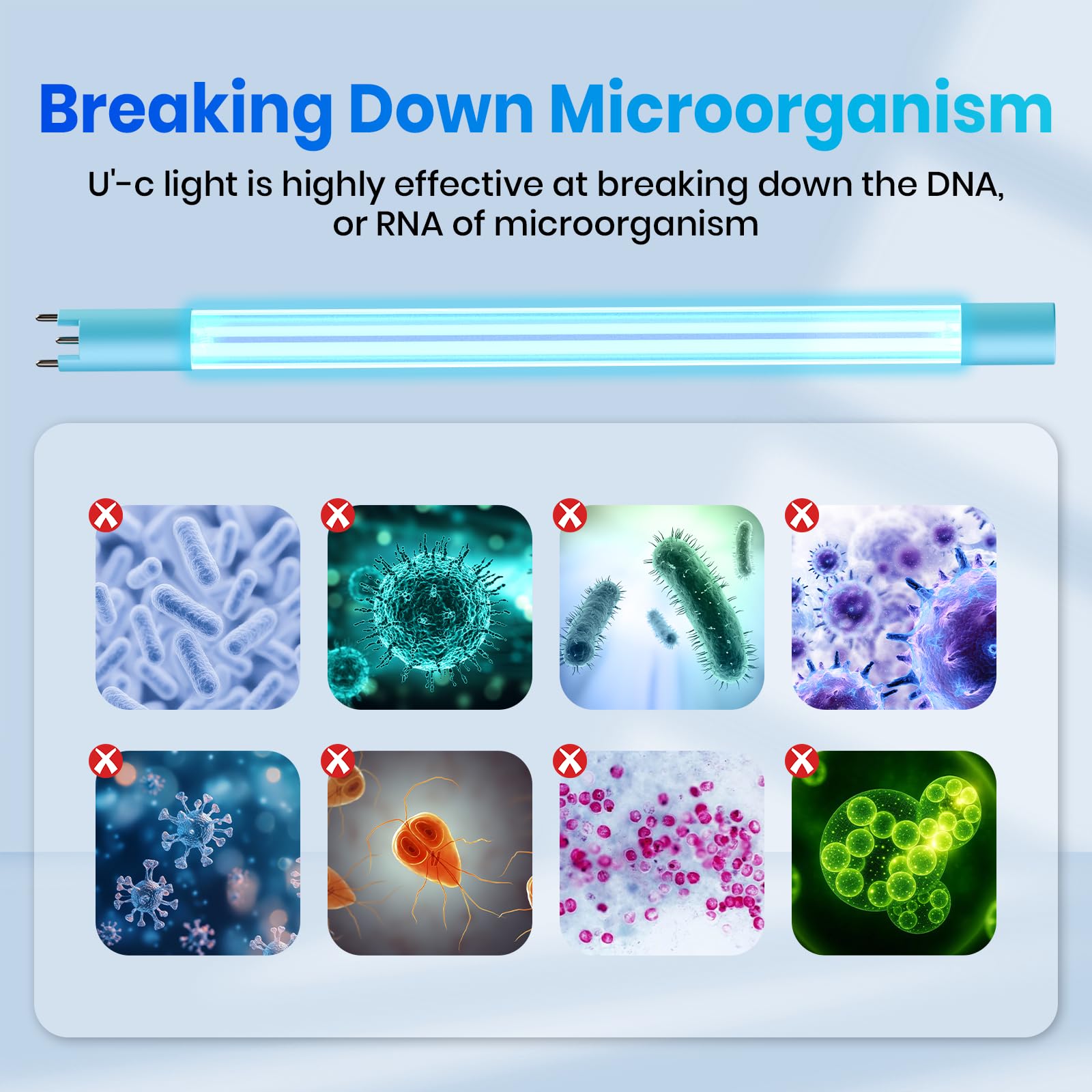 Breaking Down Microorganism

U'-c light is highly effective at breaking down the DNA, or RNA of microorganism